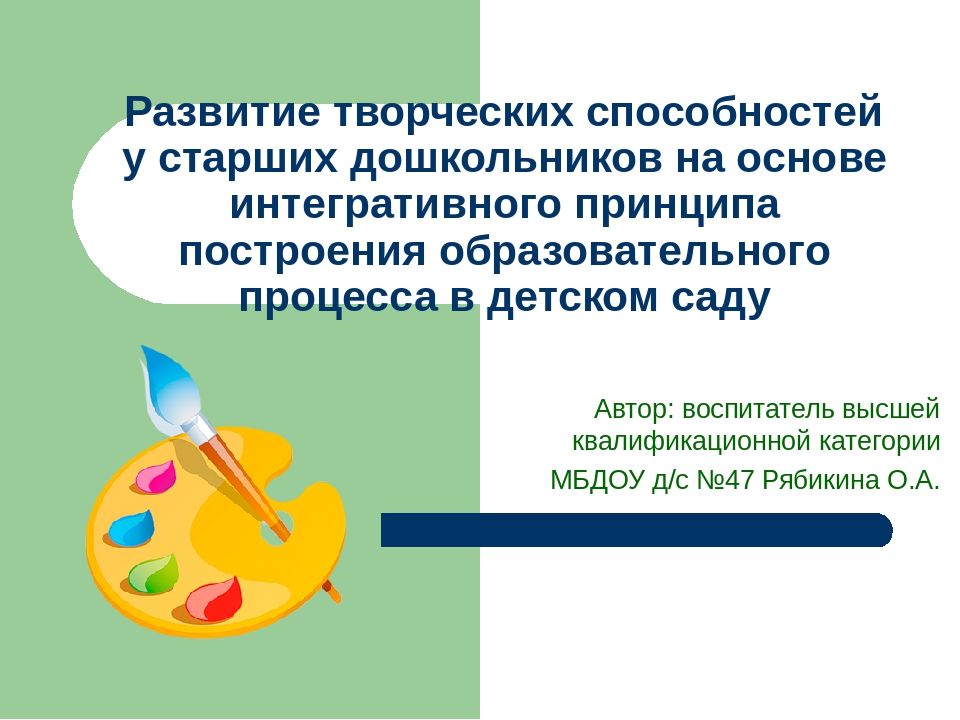 Развитие творческих способностей у старших дошкольников на основе интегративного принципа построения образовательного процесса в детском саду

Автор: воспитатель высшей квалификационной категории
МБДОУ д/с №47 Рябикина О.А.